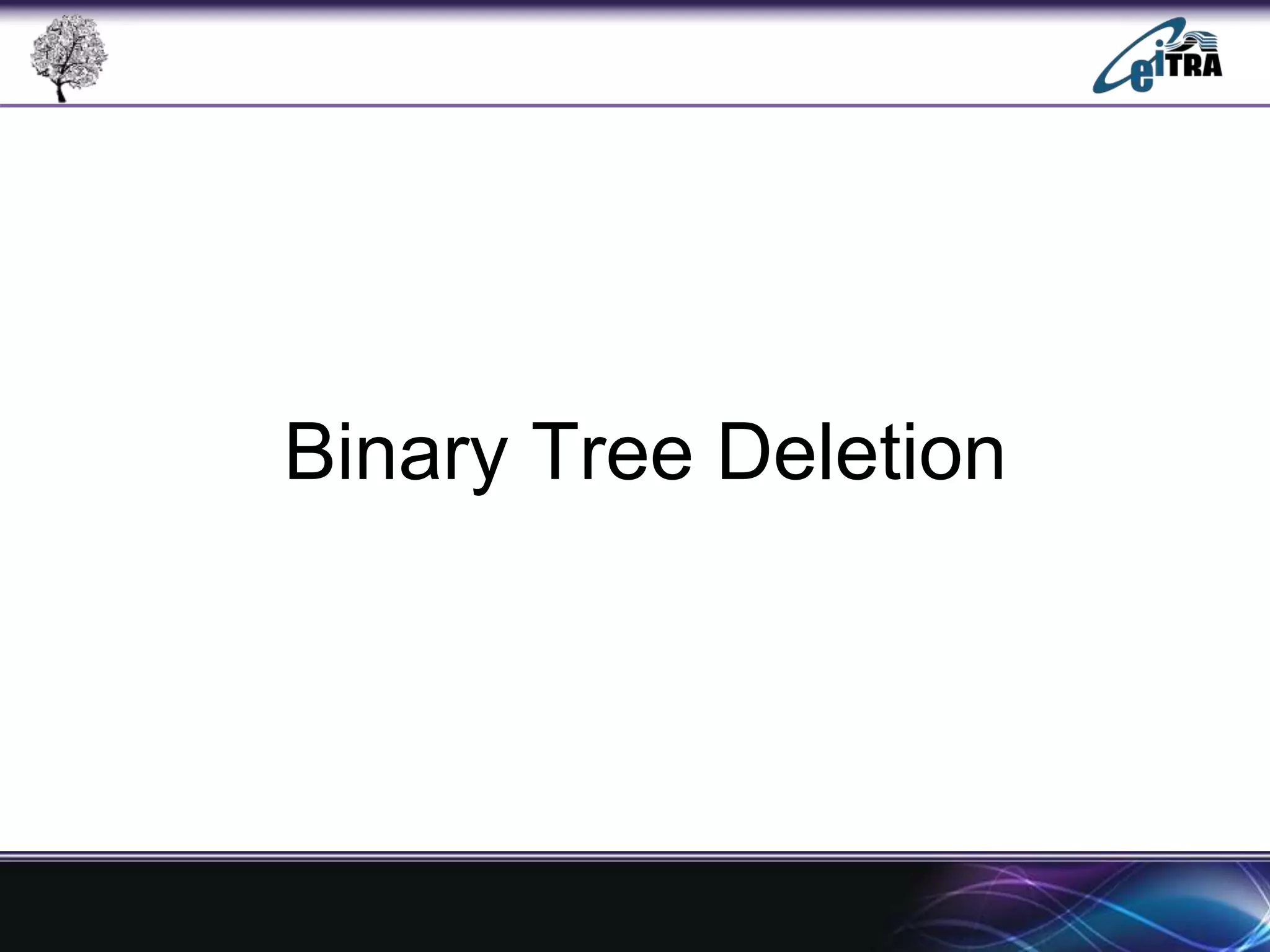 eiTRA

Binary Tree Deletion